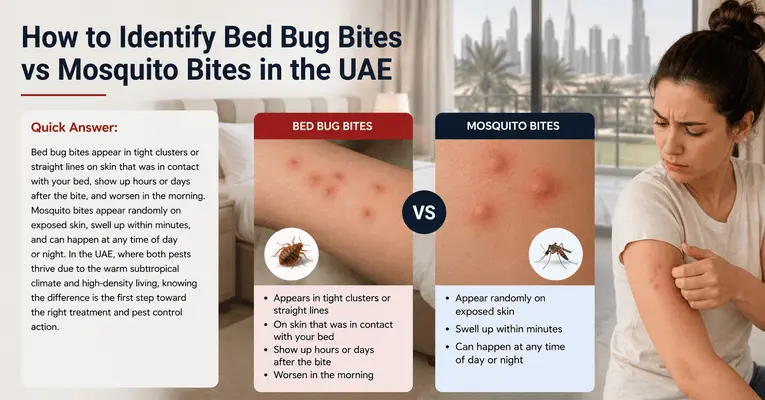 How to Identify Bed Bug Bites vs Mosquito Bites in the UAE

Quick Answer:

Bed bug bites appear in tight clusters or straight lines on skin that was in contact with your bed, show up hours or days after the bite, and worsen in the morning. Mosquito bites appear randomly on exposed skin, swell up within minutes, and can happen at any time of day or night. In the UAE, where both pests thrive due to the warm subtropical climate and high-density living, knowing the difference is the first step toward the right treatment and pest control action.

BED BUG BITES

- Appears in tight clusters or straight lines
- On skin that was in contact with your bed
- Show up hours or days after the bite
- Worsen in the morning

VS

MOSQUITO BITES

- Appear randomly on exposed skin
- Swell up within minutes
- Can happen at any time of day or night